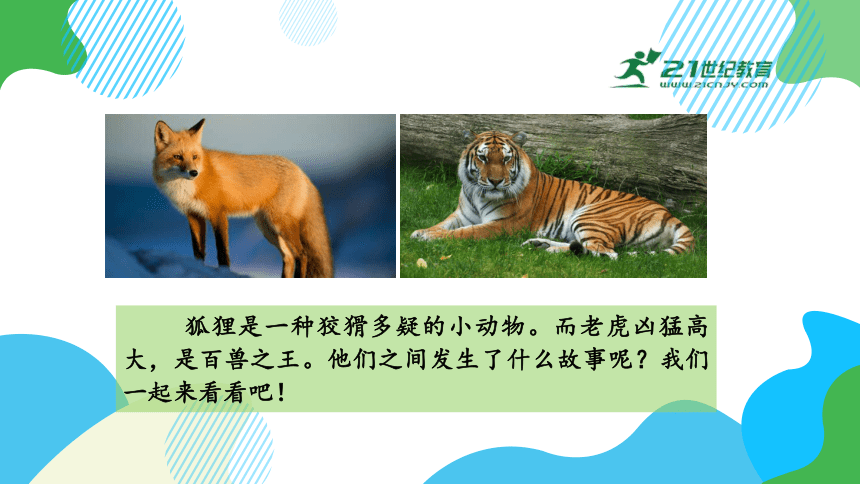 21世纪教育
www.21cnjy.com

狐狸是一种狡猾多疑的小动物。而老虎凶猛高大，是百兽之王。他们之间发生了什么故事呢？我们一起来看看吧！